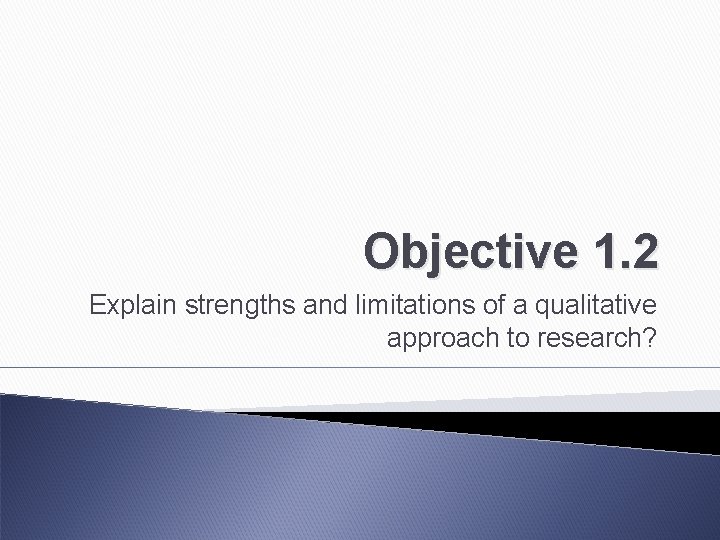 Objective 1.2

Explain strengths and limitations of a qualitative approach to research?